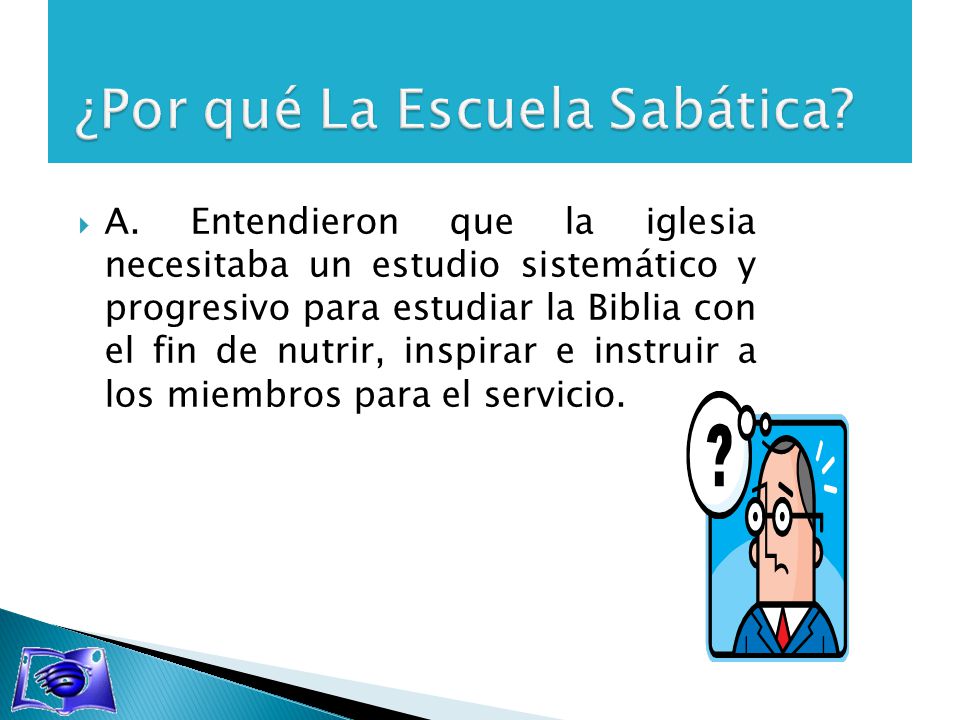 ¿Por qué La Escuela Sabática?

A. Entendieron que la iglesia necesitaba un estudio sistemático y progresivo para estudiar la Biblia con el fin de nutrir, inspirar e instruir a los miembros para el servicio.

?